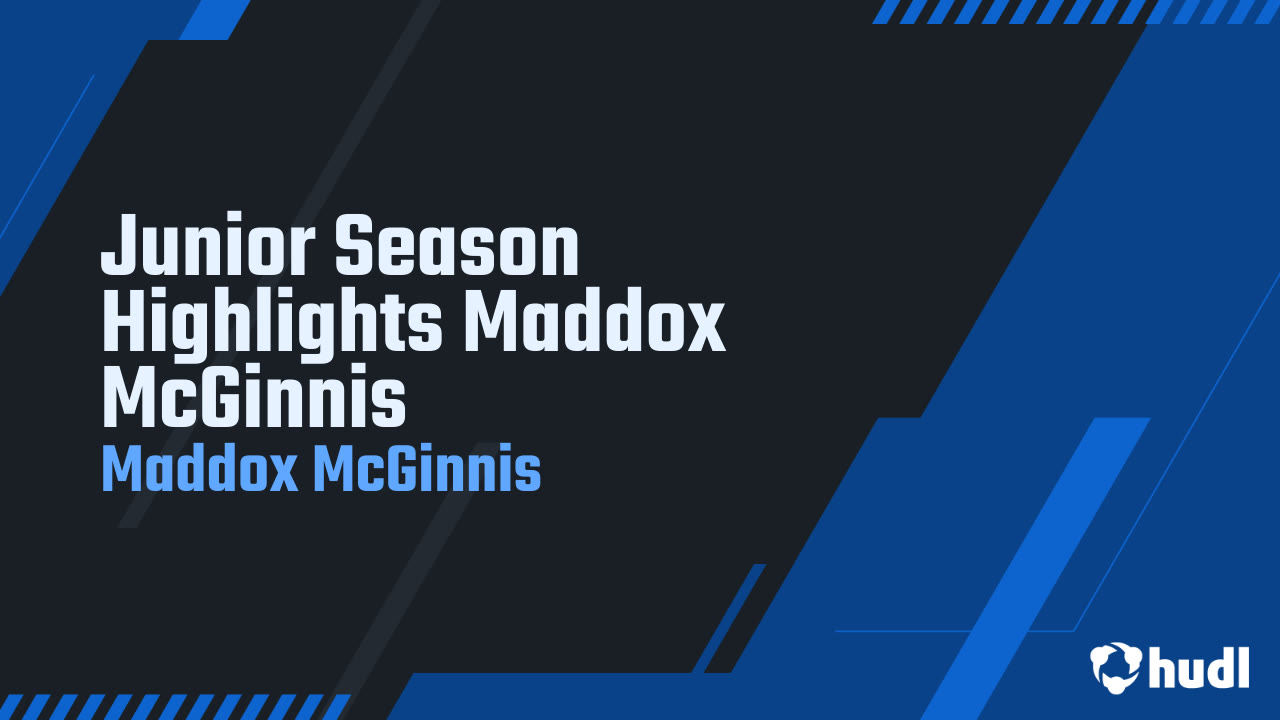 Junior Season Highlights Maddox McGinnis
Maddox McGinnis

hudl